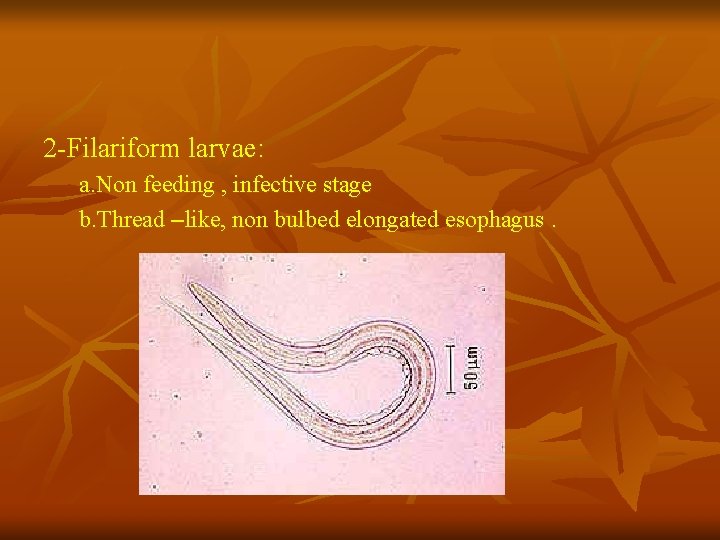 2-Filariform larvae:

a.Non feeding , infective stage

b.Thread –like, non bulbed elongated esophagus .

50µm